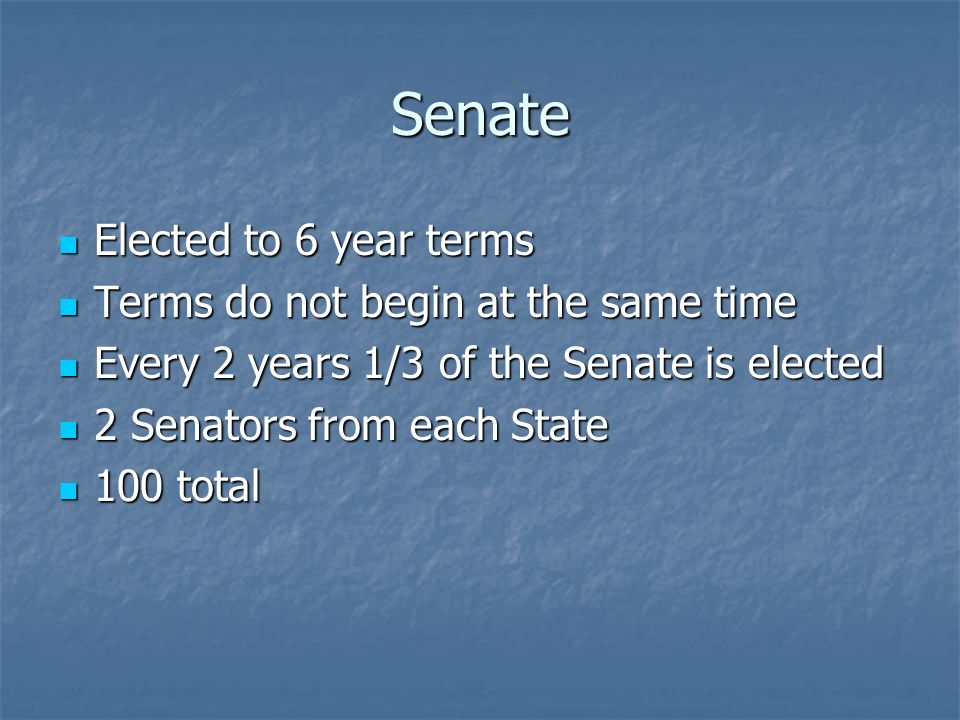 Senate

- Elected to 6 year terms
- Terms do not begin at the same time
- Every 2 years 1/3 of the Senate is elected
- 2 Senators from each State
- 100 total